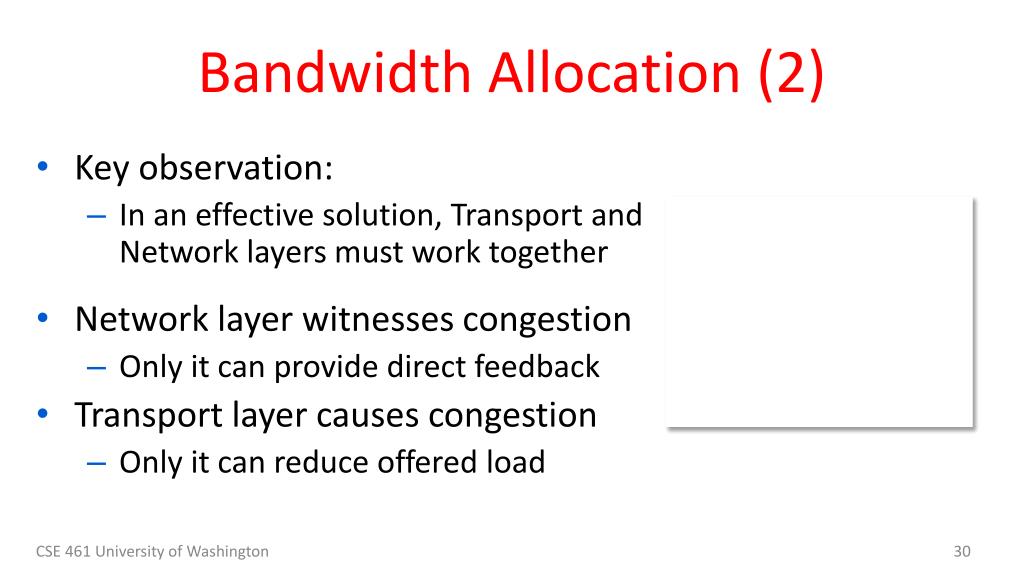 Bandwidth Allocation (2)

• Key observation:
– In an effective solution, Transport and Network layers must work together

• Network layer witnesses congestion
– Only it can provide direct feedback

• Transport layer causes congestion
– Only it can reduce offered load

CSE 461 University of Washington

30